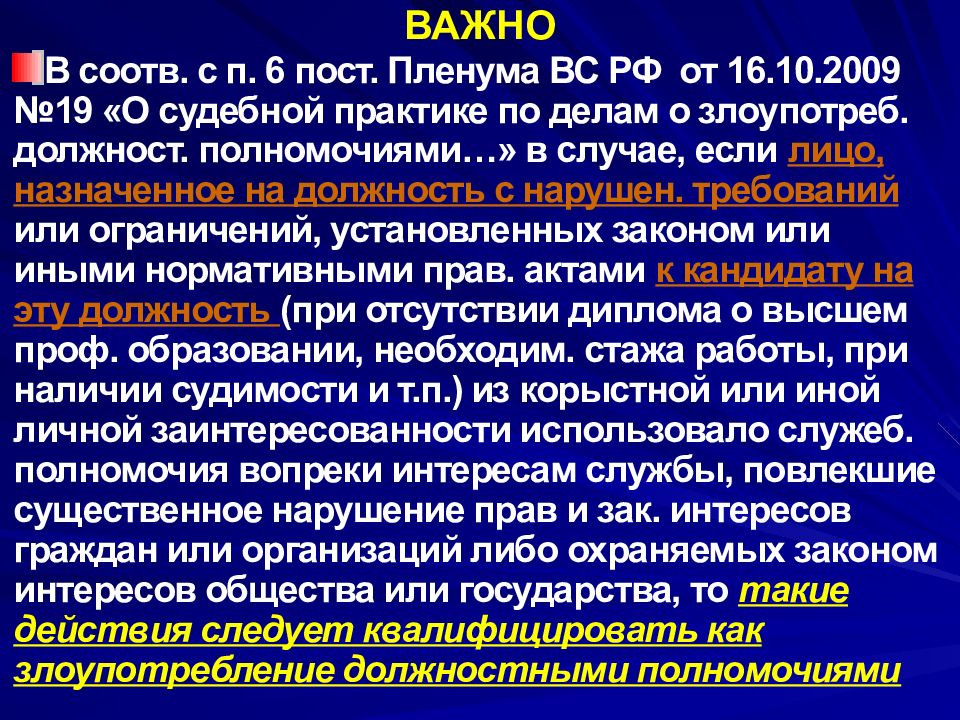 ВАЖНО

В соотв. с п. 6 пост. Пленума ВС РФ от 16.10.2009 №19 «О судебной практике по делам о злоупотреб. должност. полномочиями…» в случае, если лицо, назначенное на должность с нарушен. требований или ограничений, установленных законом или иными нормативными прав. актами к кандидату на эту должность (при отсутствии диплома о высшем проф. образовании, необходим. стажа работы, при наличии судимости и т.п.) из корыстной или иной личной заинтересованности использовало служеб. полномочия вопреки интересам службы, повлекшие существенное нарушение прав и зак. интересов граждан или организаций либо охраняемых законом интересов общества или государства, то такие действия следует квалифицировать как злоупотребление должностными полномочиями